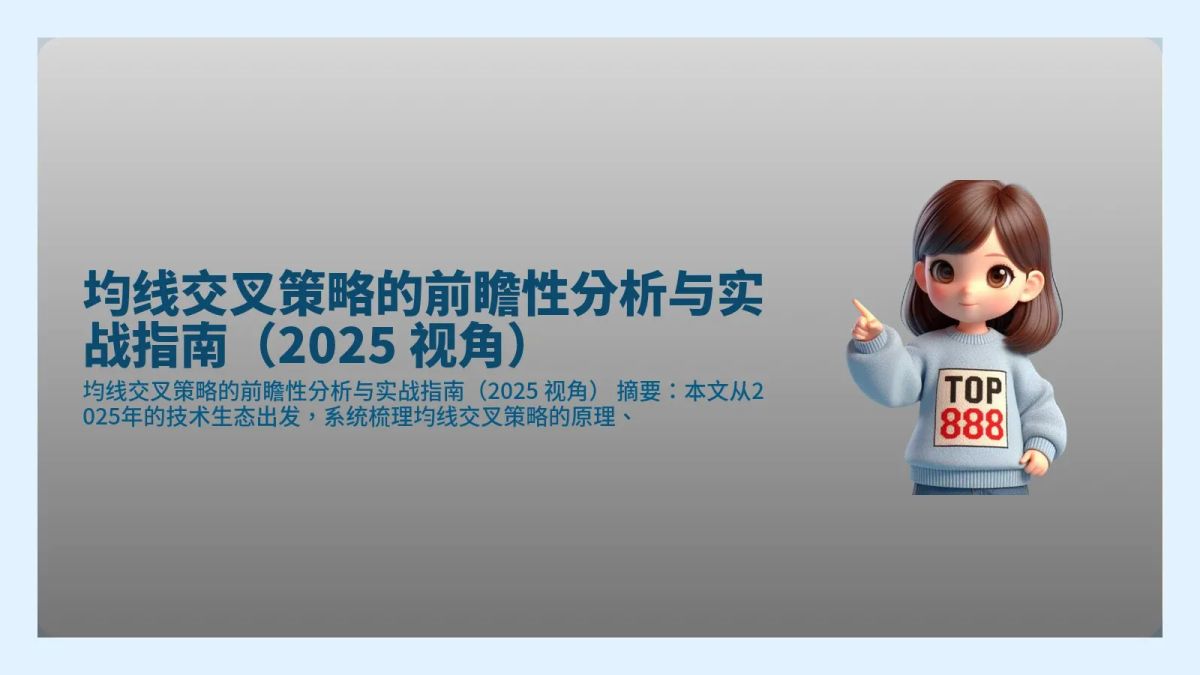 均线交叉策略的前瞻性分析与实战指南（2025 视角）

均线交叉策略的前瞻性分析与实战指南（2025 视角） 摘要：本文从2025年的技术生态出发，系统梳理均线交叉策略的原理、

TOP
888